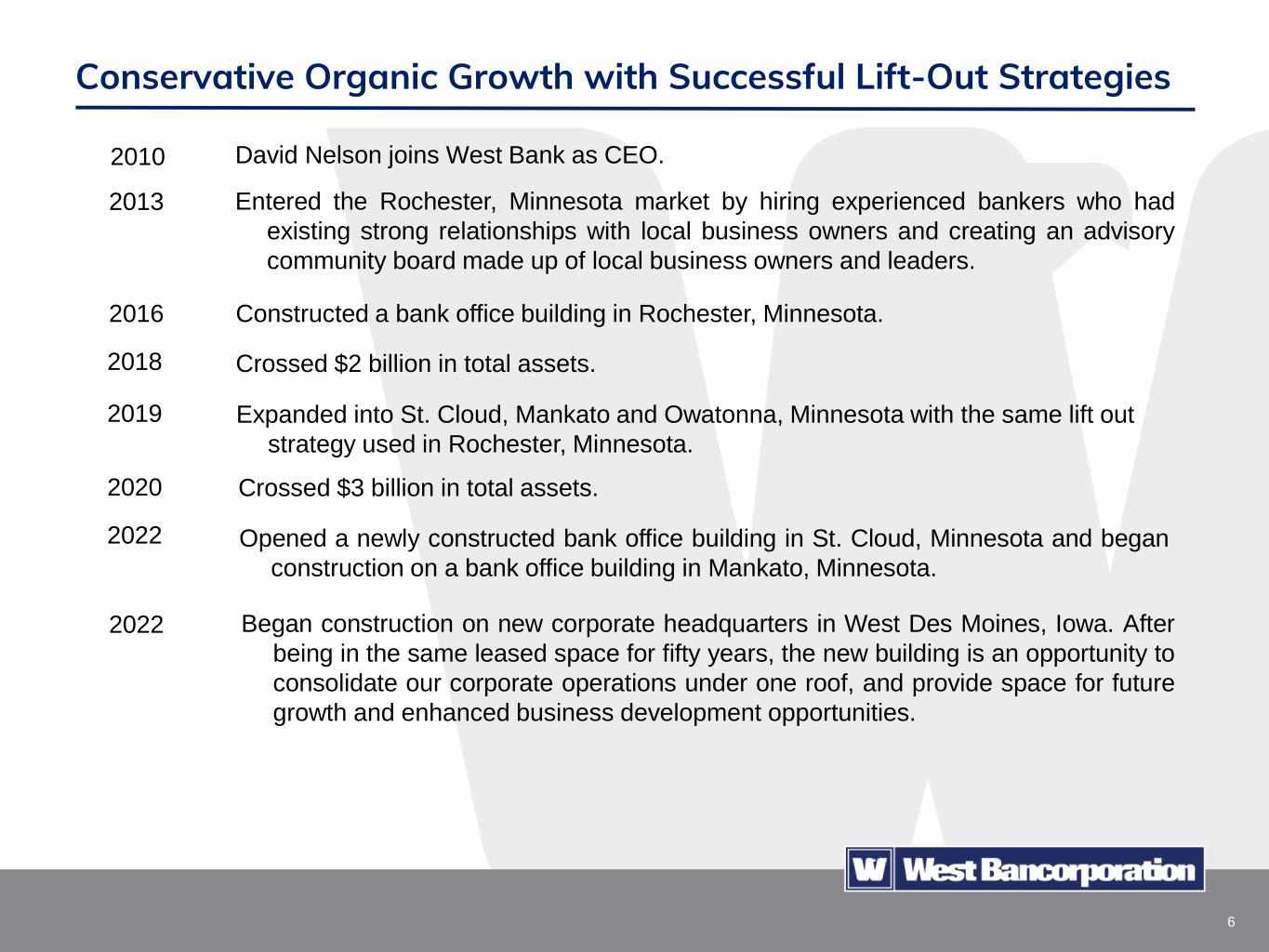 Conservative Organic Growth with Successful Lift-Out Strategies

2010 David Nelson joins West Bank as CEO.

2013 Entered the Rochester, Minnesota market by hiring experienced bankers who had existing strong relationships with local business owners and creating an advisory community board made up of local business owners and leaders.

2016 Constructed a bank office building in Rochester, Minnesota.

2018 Crossed \$2 billion in total assets.

2019 Expanded into St. Cloud, Mankato and Owatonna, Minnesota with the same lift out strategy used in Rochester, Minnesota.

2020 Crossed \$3 billion in total assets.

2022 Opened a newly constructed bank office building in St. Cloud, Minnesota and began construction on a bank office building in Mankato, Minnesota.

2022 Began construction on new corporate headquarters in West Des Moines, Iowa. After being in the same leased space for fifty years, the new building is an opportunity to consolidate our corporate operations under one roof, and provide space for future growth and enhanced business development opportunities.

W West Bancorporation

6